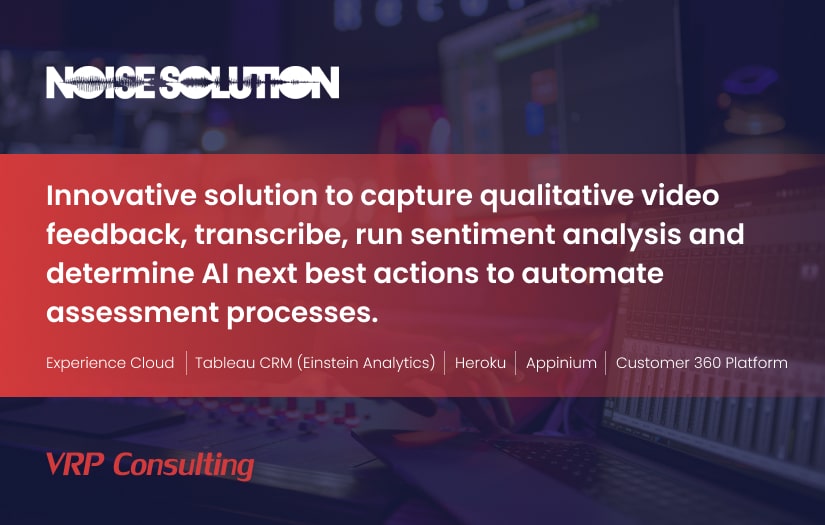 NOISE SOLUTION

Innovative solution to capture qualitative video feedback, transcribe, run sentiment analysis and determine AI next best actions to automate assessment processes.

Experience Cloud | Tableau CRM (Einstein Analytics) | Heroku | Appinium | Customer 360 Platform

VRP Consulting